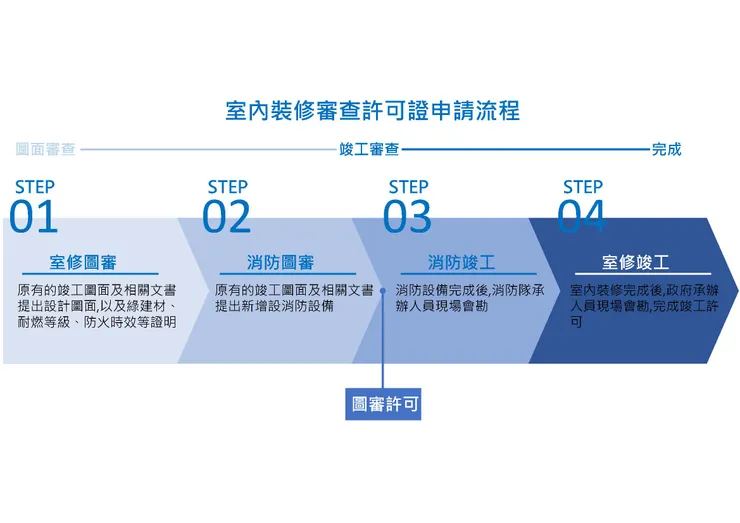 室內裝修審查許可證申請流程

圖面審查

竣工審查

完成

STEP
01

室修圖審

原有的竣工圖面及相關文書提出設計圖面,以及綠建材、耐燃等級、防火時效等證明

STEP
02

消防圖審

原有的竣工圖面及相關文書提出新增設消防設備

STEP
03

消防竣工

消防設備完成後,消防隊承辦人員現場會勘

STEP
04

室修竣工

室內裝修完成後,政府承辦人員現場會勘,完成竣工許可

圖審許可